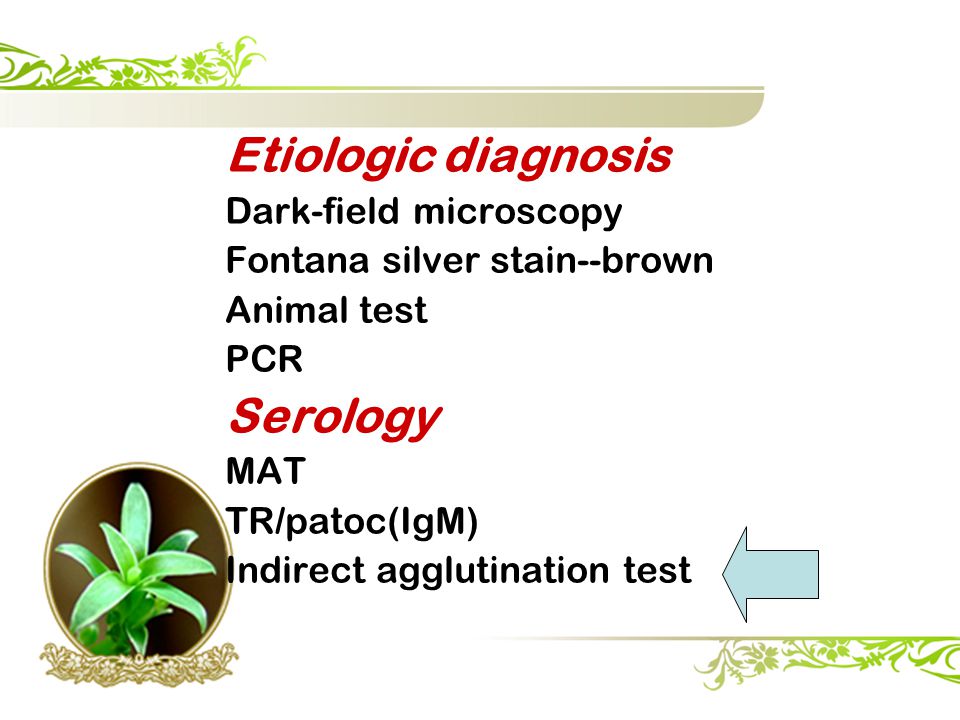 Etiologic diagnosis
Dark-field microscopy
Fontana silver stain--brown
Animal test
PCR
Serology
MAT
TR/patoc(IgM)
Indirect agglutination test